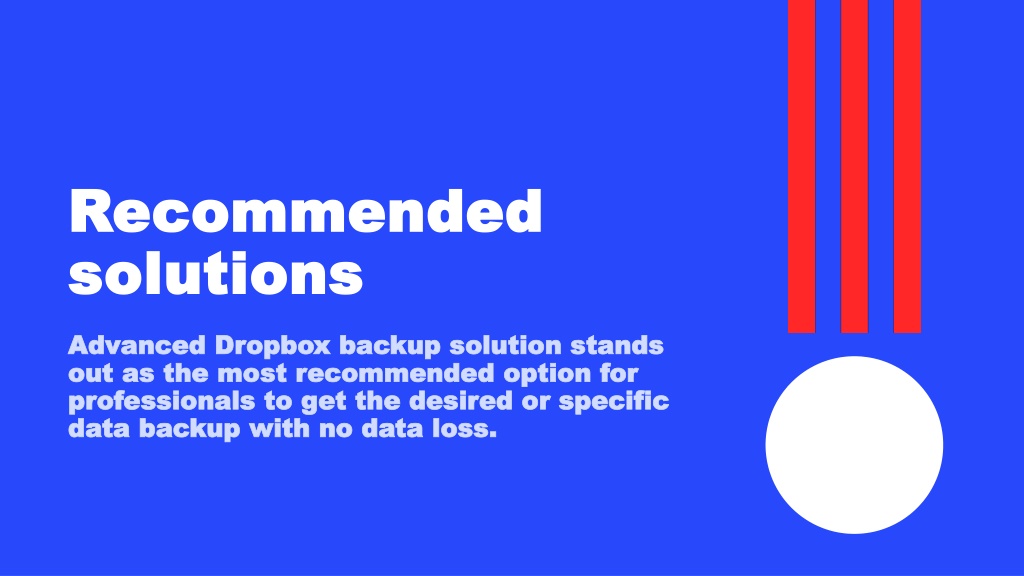 Recommended solutions

Advanced Dropbox backup solution stands out as the most recommended option for professionals to get the desired or specific data backup with no data loss.